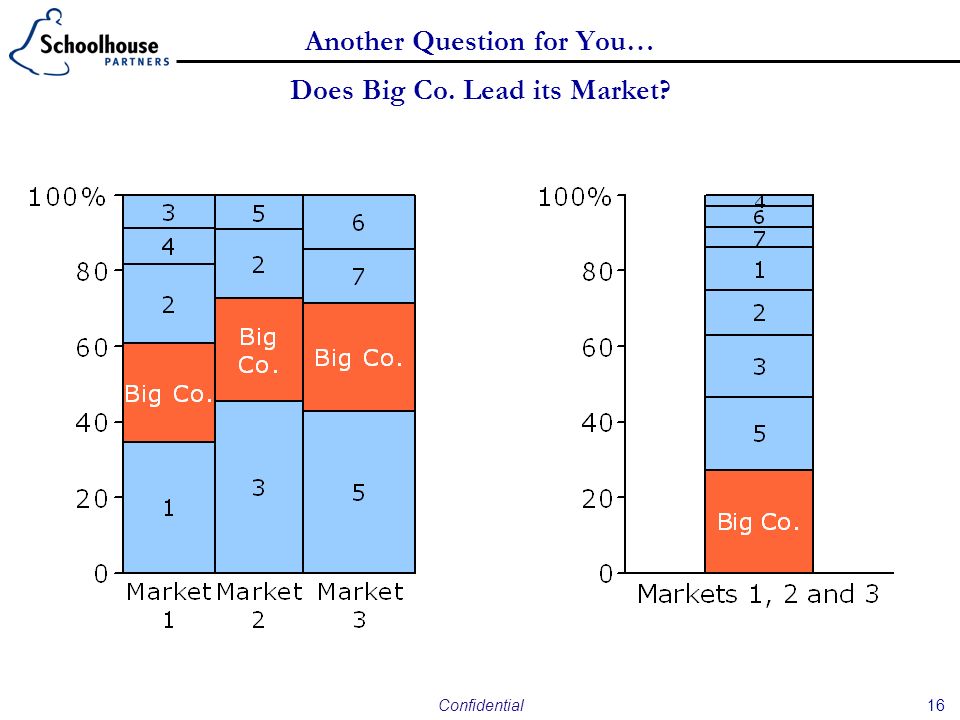 Schoolhouse PARTNERS

Another Question for You…

Does Big Co. Lead its Market?

100%
80
60
40
20
0

3
4
2
Big Co.
1

5
2
Big Co.
3

6
7
Big Co.
5

Market 1
Market 2
Market 3

100%
80
60
40
20
0

4
6
7
1
2
3
5
Big Co.

Markets 1, 2 and 3

Confidential

16